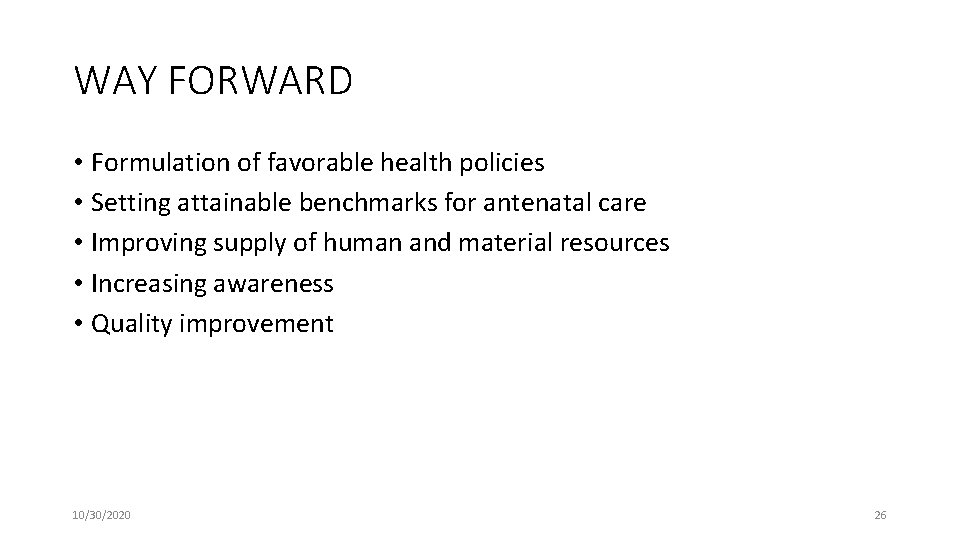 WAY FORWARD

• Formulation of favorable health policies
• Setting attainable benchmarks for antenatal care
• Improving supply of human and material resources
• Increasing awareness
• Quality improvement

10/30/2020

26